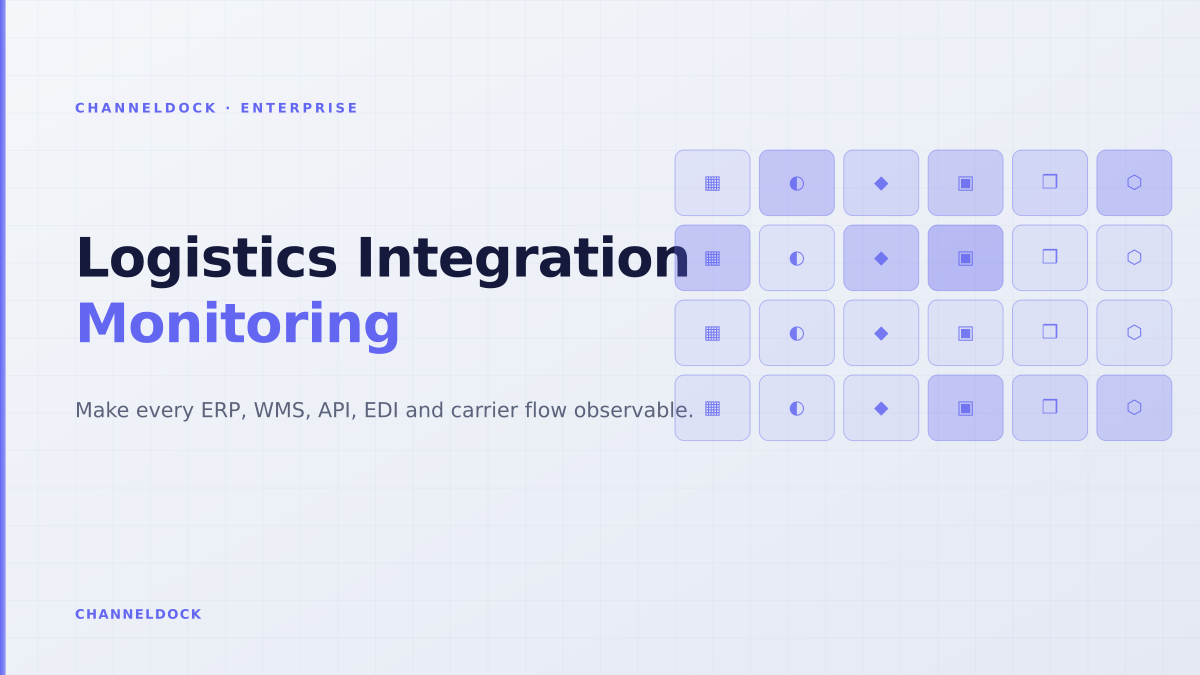 CHANNELDOCK · ENTERPRISE

Logistics Integration
Monitoring

Make every ERP, WMS, API, EDI and carrier flow observable.

CHANNELDOCK